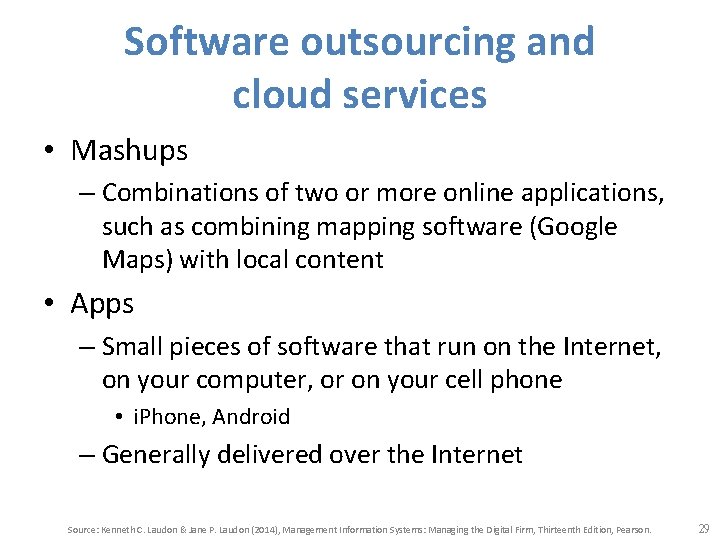 Software outsourcing and cloud services

• Mashups
– Combinations of two or more online applications, such as combining mapping software (Google Maps) with local content

• Apps
– Small pieces of software that run on the Internet, on your computer, or on your cell phone
• iPhone, Android
– Generally delivered over the Internet

Source: Kenneth C. Laudon & Jane P. Laudon (2014), Management Information Systems: Managing the Digital Firm, Thirteenth Edition, Pearson. 29